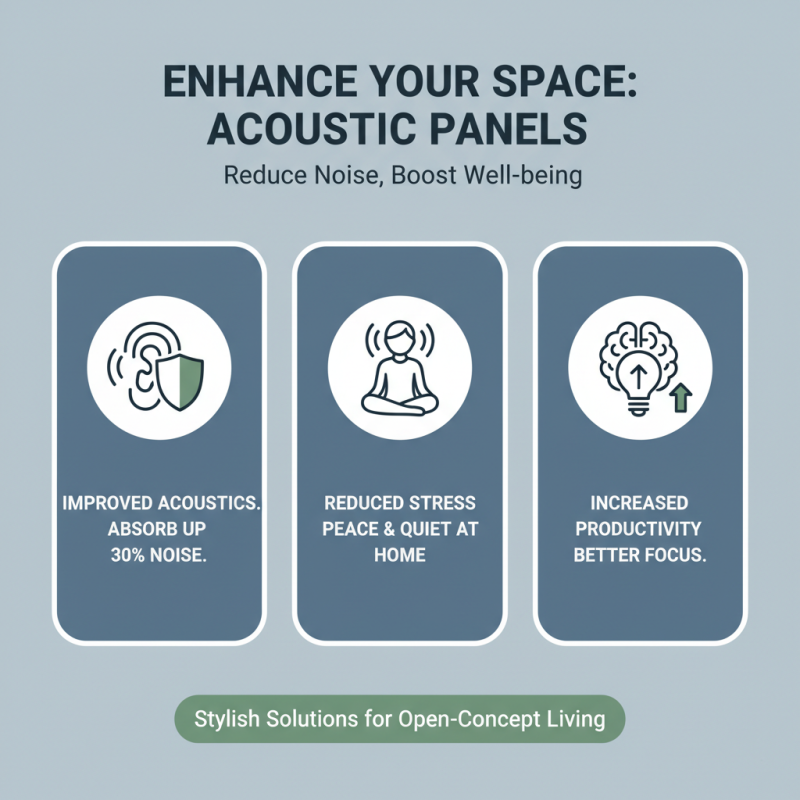 ENHANCE YOUR SPACE: ACOUSTIC PANELS

Reduce Noise, Boost Well-being

IMPROVED ACOUSTICS. ABSORB UP 30% NOISE.

REDUCED STRESS PEACE & QUIET AT HOME

INCREASED PRODUCTIVITY BETTER FOCUS.

Stylish Solutions for Open-Concept Living